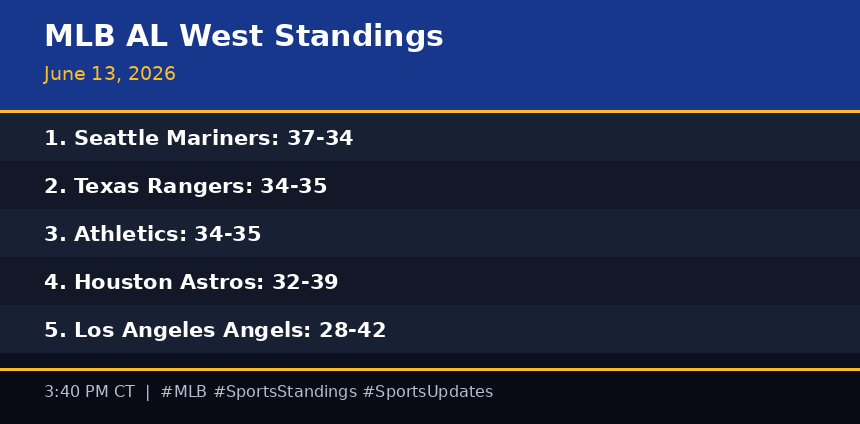 MLB AL West Standings
June 13, 2026

1. Seattle Mariners: 37-34
2. Texas Rangers: 34-35
3. Athletics: 34-35
4. Houston Astros: 32-39
5. Los Angeles Angels: 28-42

3:40 PM CT | #MLB #SportsStandings #SportsUpdates